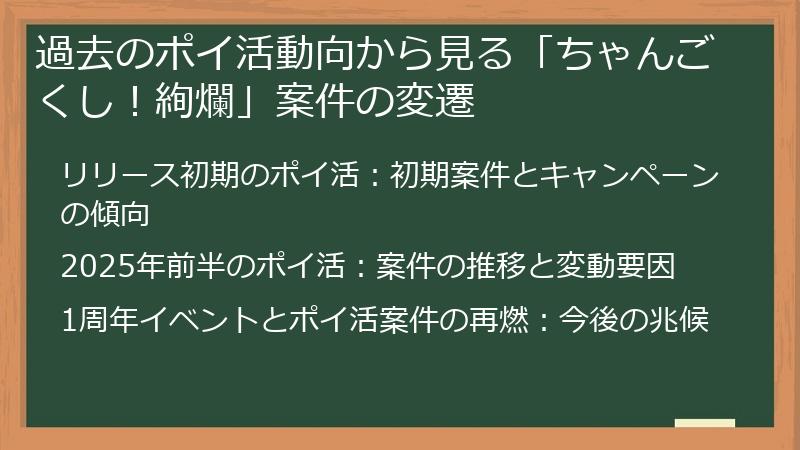 過去のポイ活動向から見る「ちゃんごくし！絢爛」案件の変遷

リリース初期のポイ活：初期案件とキャンペーンの傾向

2025年前半のポイ活：案件の推移と変動要因

1周年イベントとポイ活案件の再燃：今後の兆候